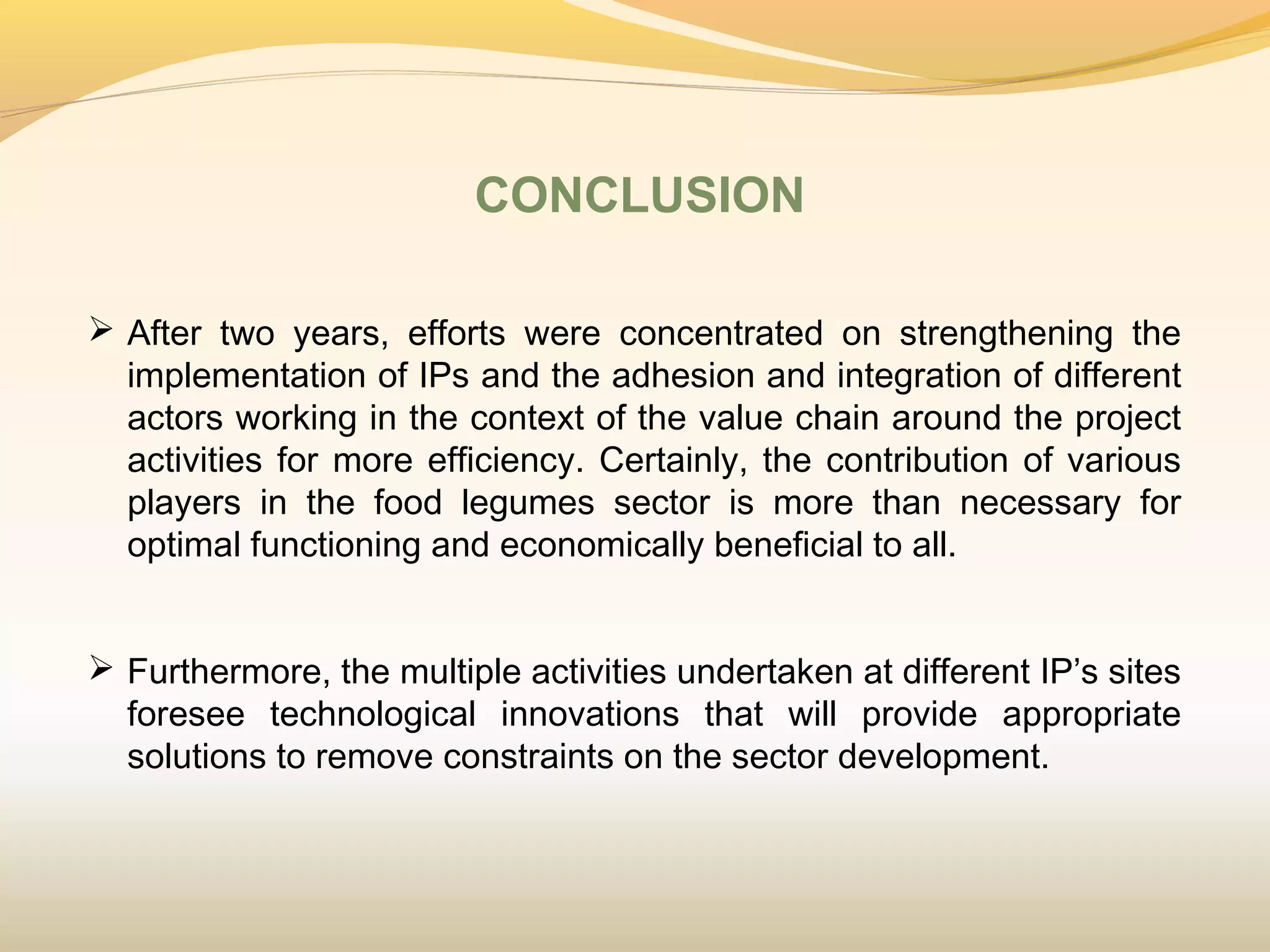 CONCLUSION

➢ After two years, efforts were concentrated on strengthening the implementation of IPs and the adhesion and integration of different actors working in the context of the value chain around the project activities for more efficiency. Certainly, the contribution of various players in the food legumes sector is more than necessary for optimal functioning and economically beneficial to all.

➢ Furthermore, the multiple activities undertaken at different IP’s sites foresee technological innovations that will provide appropriate solutions to remove constraints on the sector development.